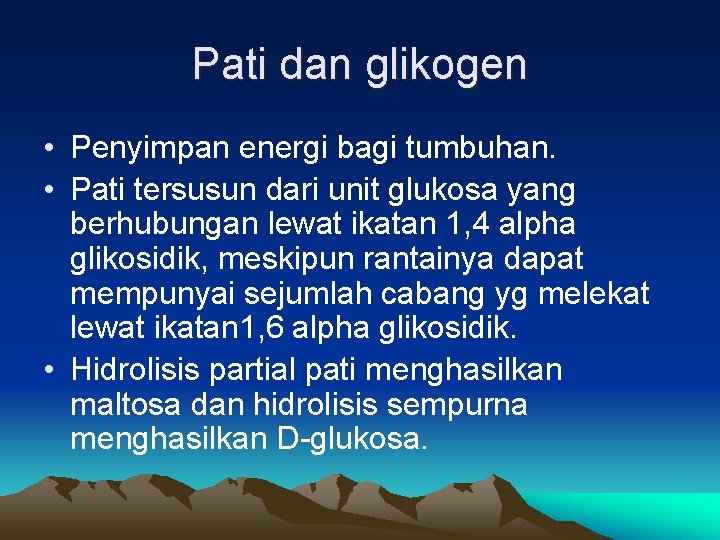 Pati dan glikogen

• Penyimpan energi bagi tumbuhan.
• Pati tersusun dari unit glukosa yang berhubungan lewat ikatan 1,4 alpha glikosidik, meskipun rantainya dapat mempunyai sejumlah cabang yg melekat lewat ikatan1,6 alpha glikosidik.
• Hidrolisis partial pati menghasilkan maltosa dan hidrolisis sempurna menghasilkan D-glukosa.